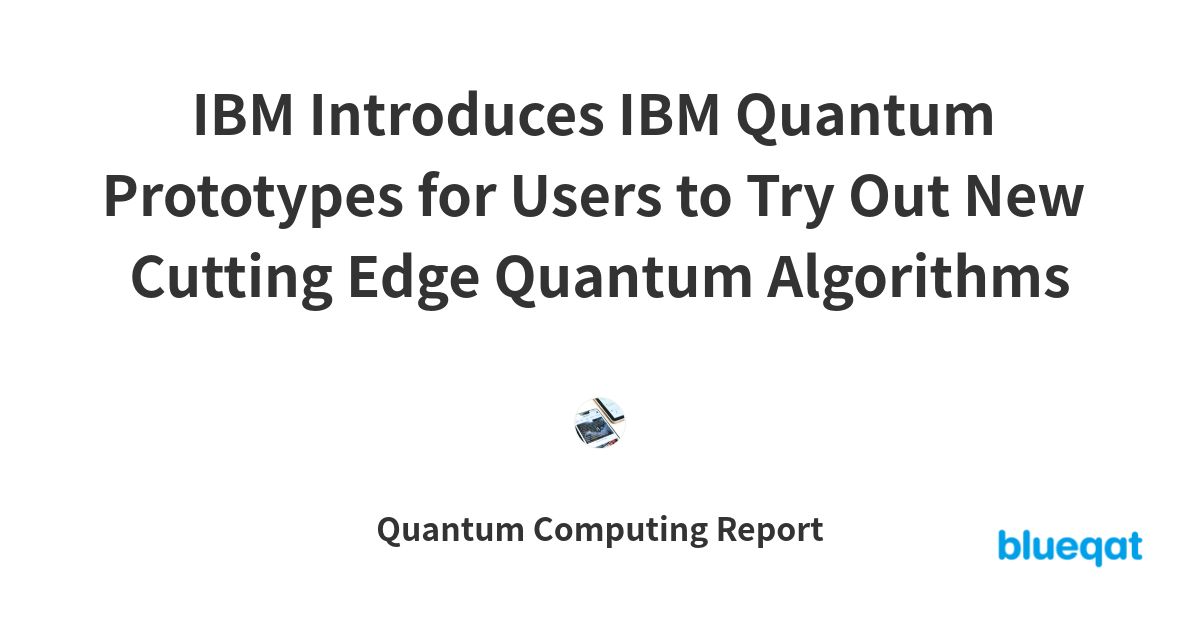 IBM Introduces IBM Quantum Prototypes for Users to Try Out New Cutting Edge Quantum Algorithms

Quantum Computing Report

blueqat